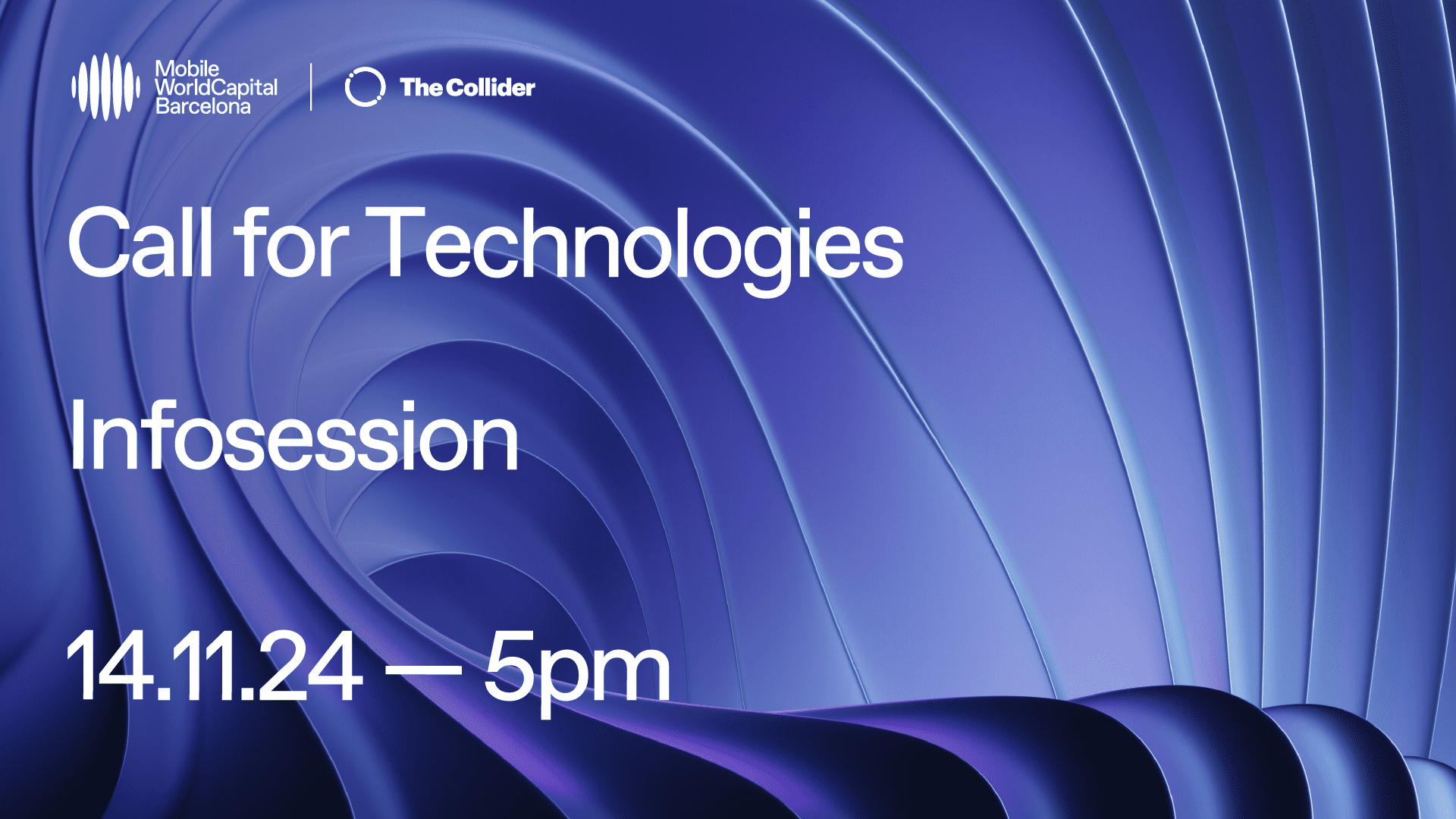 Mobile WorldCapital Barcelona

The Collider

Call for Technologies

Infosession

14.11.24 — 5pm